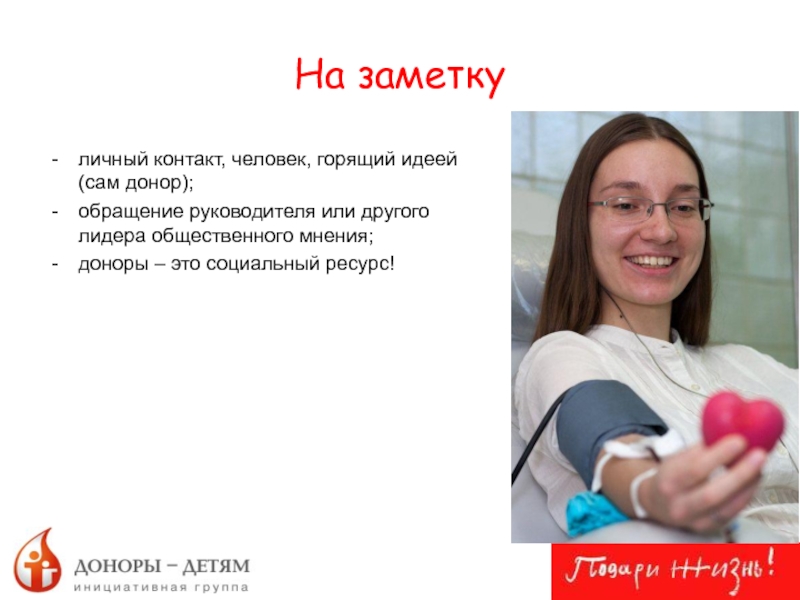 На заметку

- личный контакт, человек, горящий идеей (сам донор);
- обращение руководителя или другого лидера общественного мнения;
- доноры – это социальный ресурс!

ДОНОРЫ – ДЕТЯМ
инициативная группа

Подари Жизнь!